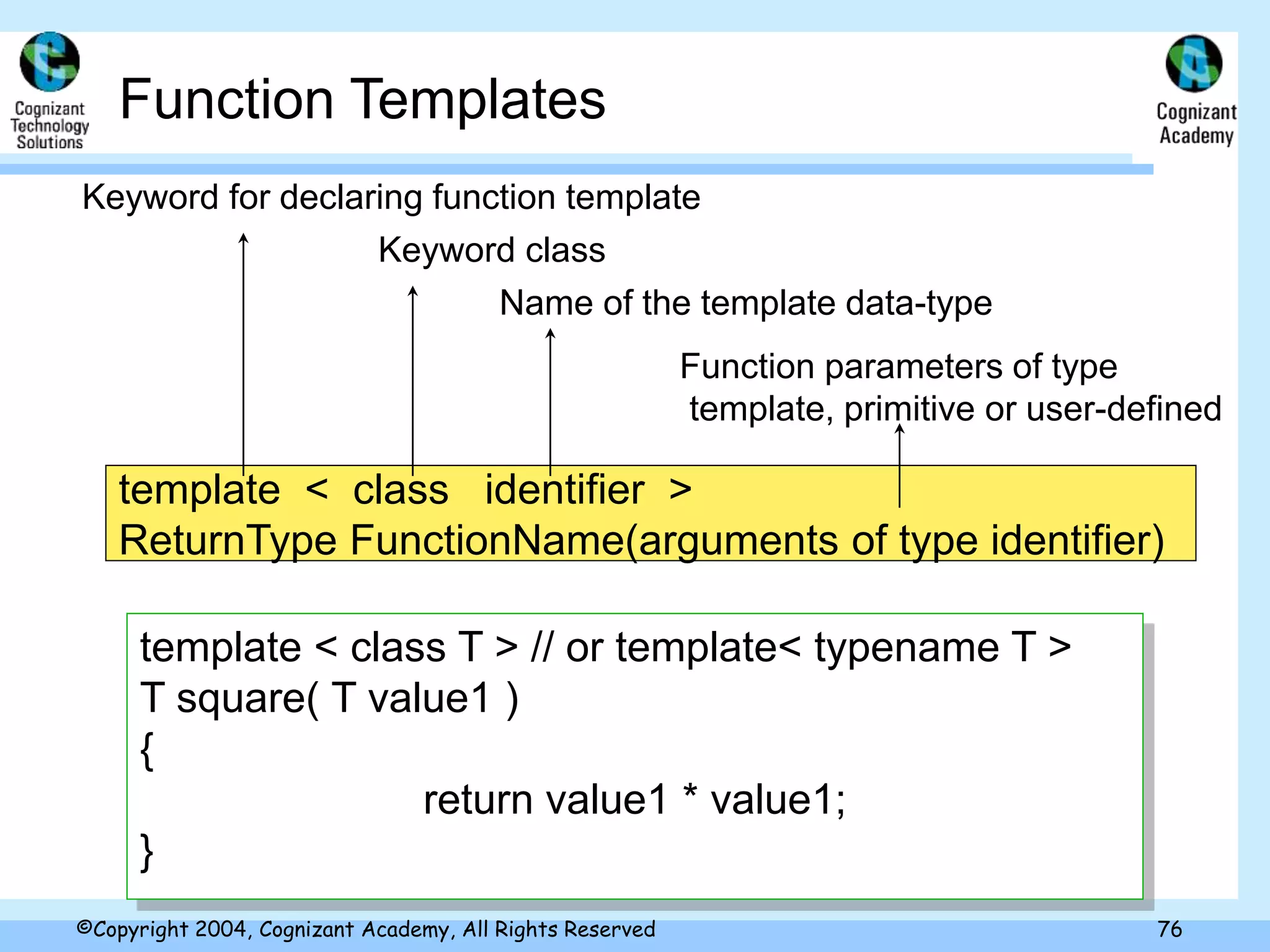 Cognizant Technology Solutions

Function Templates

Cognizant Academy

Keyword for declaring function template

Keyword class

Name of the template data-type

Function parameters of type template, primitive or user-defined

template < class identifier >
ReturnType FunctionName(arguments of type identifier)

template < class T > // or template< typename T >
T square( T value1 )
{
return value1 * value1;
}

©Copyright 2004, Cognizant Academy, All Rights Reserved

76